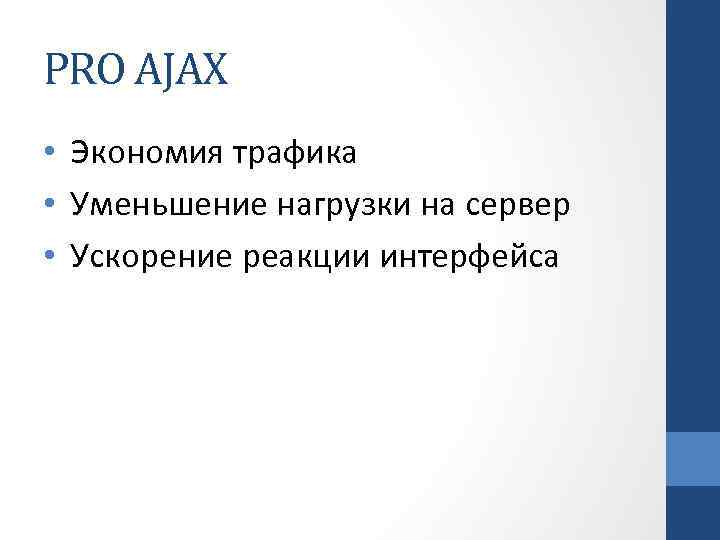 PRO AJAX

• Экономия трафика
• Уменьшение нагрузки на сервер
• Ускорение реакции интерфейса